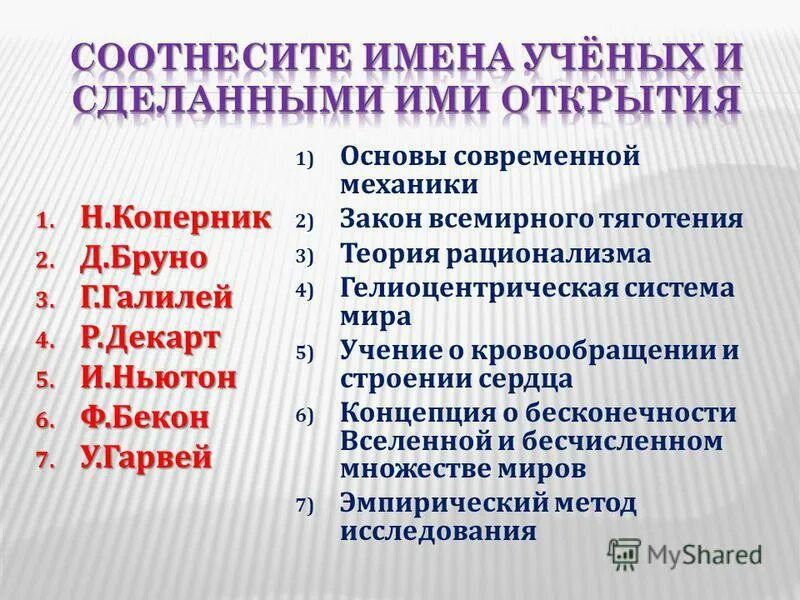 СООТНЕСИТЕ ИМЕНА УЧЁНЫХ И СДЕЛАННЫМИ ИМИ ОТКРЫТИЯ

1. Н.Коперник
2. Д.Бруно
3. Г.Галилей
4. Р.Декарт
5. И.Ньютон
6. Ф.Бекон
7. У.Гарвей

1) Основы современной механики
2) Закон всемирного тяготения
3) Теория рационализма
4) Гелиоцентрическая система мира
5) Учение о кровообращении и строении сердца
6) Концепция о бесконечности Вселенной и бесчисленном множестве миров
7) Эмпирический метод исследования

MyShared